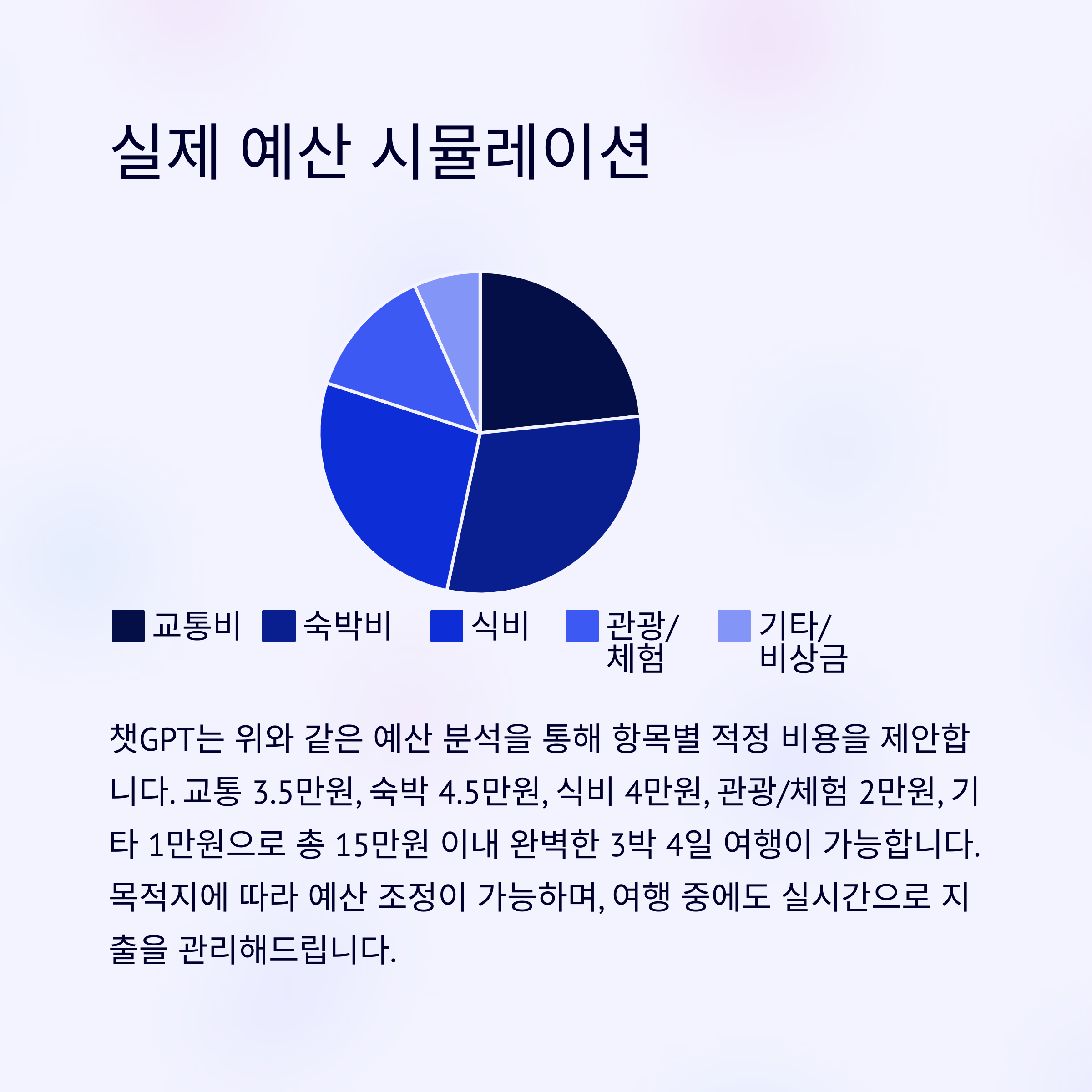 실제 예산 시뮬레이션

교통비 숙박비 식비 관광/체험 기타/비상금

챗GPT는 위와 같은 예산 분석을 통해 항목별 적정 비용을 제안합니다. 교통 3.5만원, 숙박 4.5만원, 식비 4만원, 관광/체험 2만원, 기타 1만원으로 총 15만원 이내 완벽한 3박 4일 여행이 가능합니다. 목적지에 따라 예산 조정이 가능하며, 여행 중에도 실시간으로 지출을 관리해드립니다.